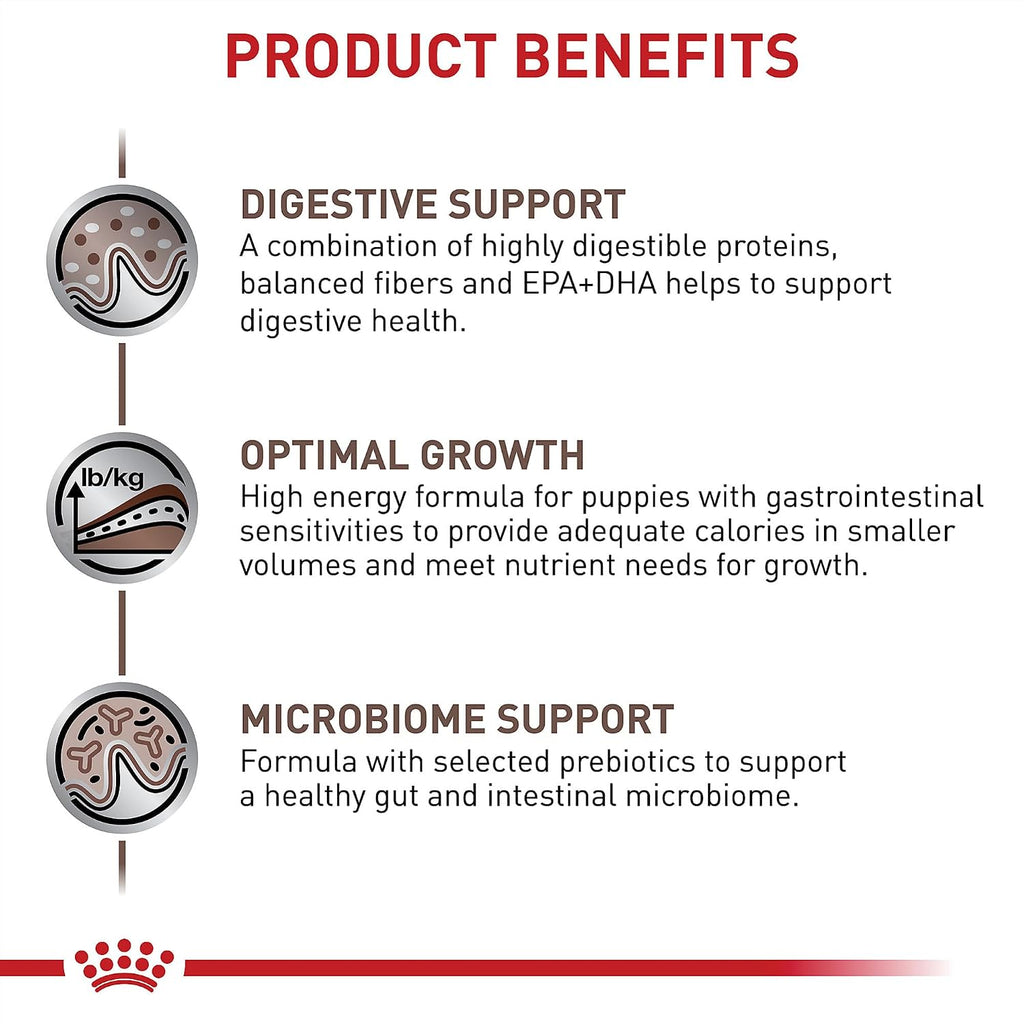 PRODUCT BENEFITS

DIGESTIVE SUPPORT
A combination of highly digestible proteins, balanced fibers and EPA+DHA helps to support digestive health.

lb/kg

OPTIMAL GROWTH
High energy formula for puppies with gastrointestinal sensitivities to provide adequate calories in smaller volumes and meet nutrient needs for growth.

MICROBIOME SUPPORT
Formula with selected prebiotics to support a healthy gut and intestinal microbiome.